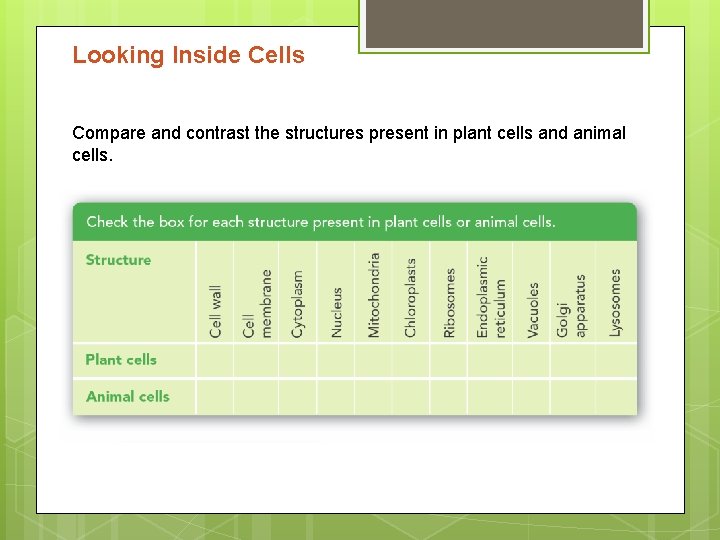 Looking Inside Cells

Compare and contrast the structures present in plant cells and animal cells.

Check the box for each structure present in plant cells or animal cells.

| Structure | Cell wall | Cell membrane | Cytoplasm | Nucleus | Mitochondria | Chloroplasts | Ribosomes | Endoplasmic reticulum | Vacuoles | Golgi apparatus | Lysosomes |
|---|---|---|---|---|---|---|---|---|---|---|---|
| Plant cells | | | | | | | | | | | |
| Animal cells | | | | | | | | | | | |